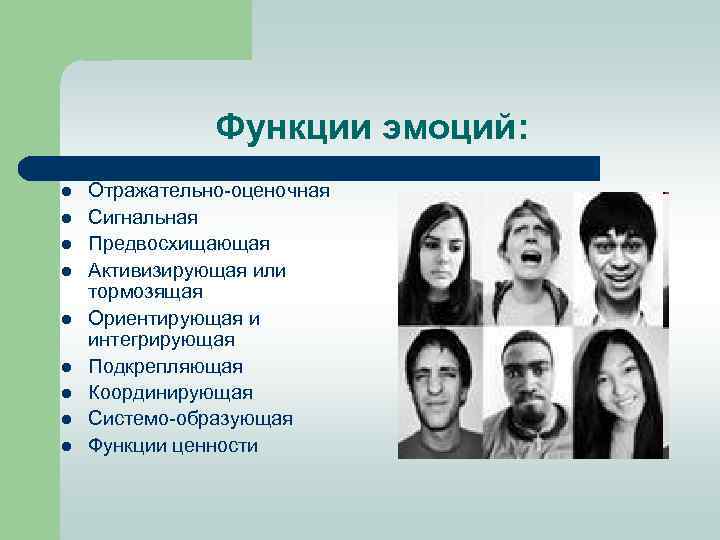 Функции эмоций:

- Отражательно-оценочная
- Сигнальная
- Предвосхищающая
- Активизирующая или тормозящая
- Ориентирующая и интегрирующая
- Подкрепляющая
- Координирующая
- Системо-образующая
- Функции ценности